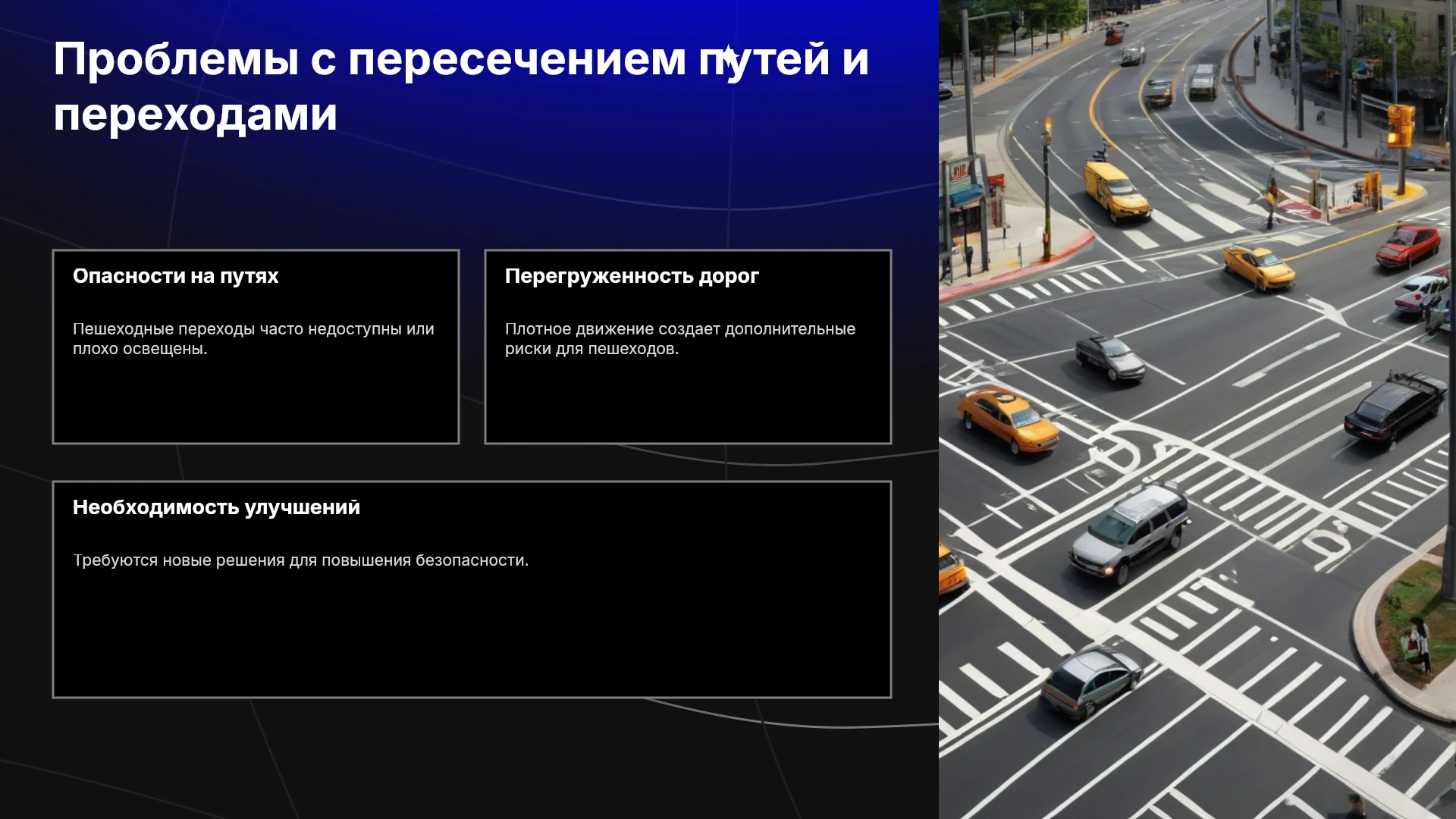 Проблемы с пересечением путей и переходами

Опасности на путях

Пешеходные переходы часто недоступны или плохо освещены.

Перегруженность дорог

Плотное движение создает дополнительные риски для пешеходов.

Необходимость улучшений

Требуются новые решения для повышения безопасности.